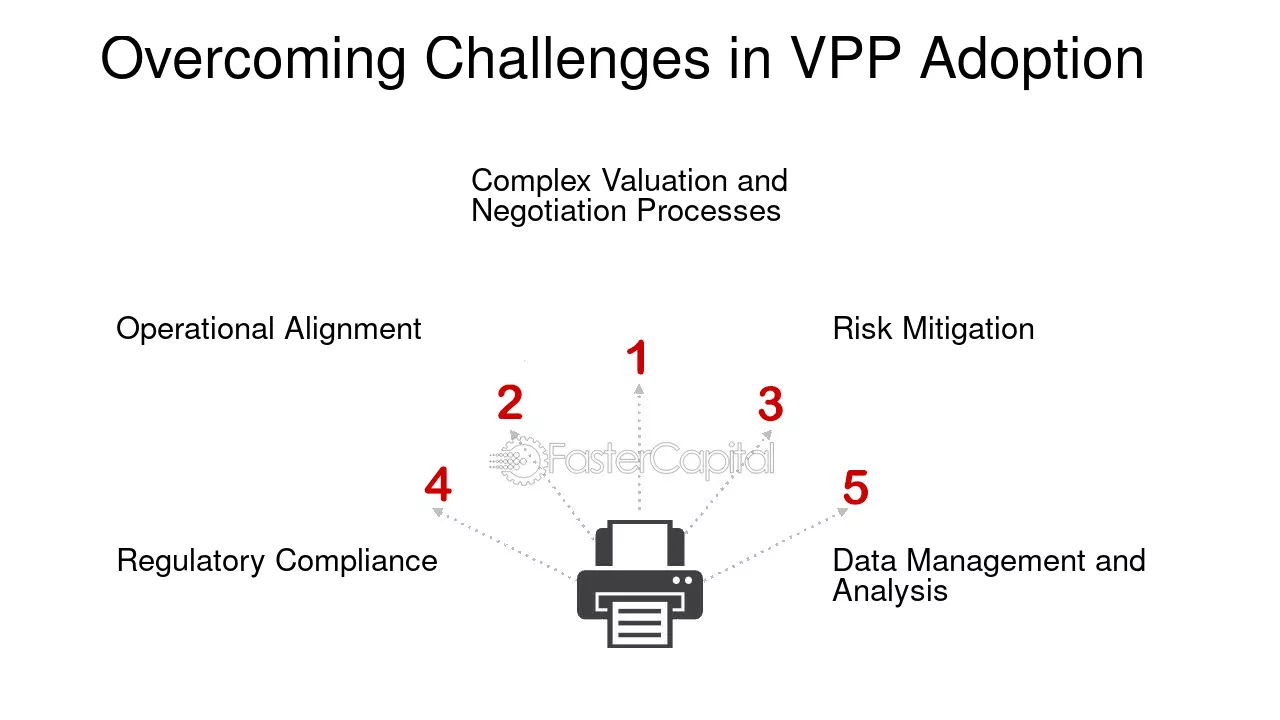 Overcoming Challenges in VPP Adoption

Complex Valuation and Negotiation Processes

Operational Alignment

Risk Mitigation

1

2

3

4

5

Regulatory Compliance

Data Management and Analysis

FasterCapital